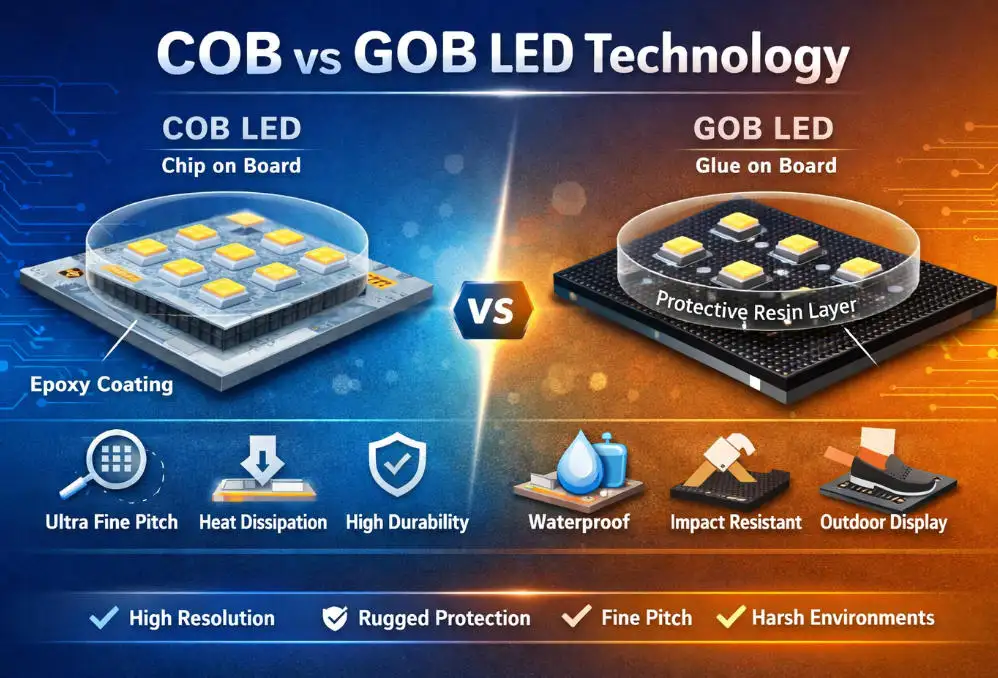 COB vs GOB LED Technology

COB LED
Chip on Board

Epoxy Coating

VS

GOB LED
Glue on Board

Protective Resin Layer

Ultra Fine Pitch
Heat Dissipation
High Durability

Waterproof
Impact Resistant
Outdoor Display

High Resolution
Rugged Protection
Fine Pitch
Harsh Environments